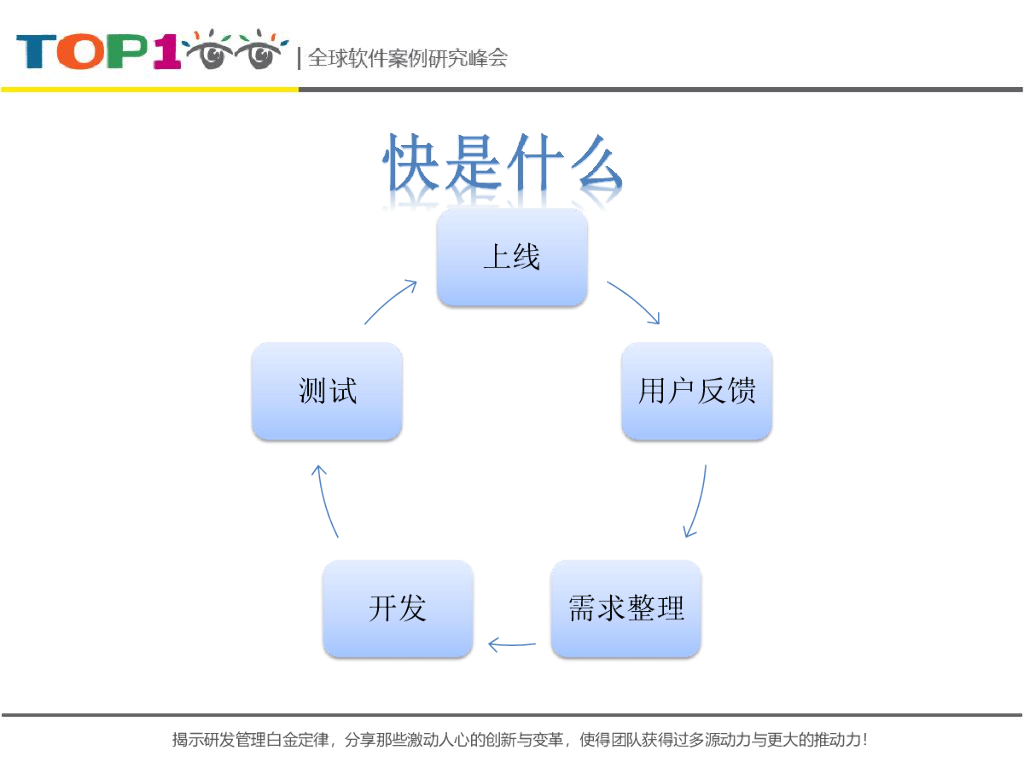 TOP1 | 全球软件案例研究峰会

快是什么

上线

用户反馈

需求整理

开发

测试

揭示研发管理白金定律，分享那些激动人心的创新与变革，使得团队获得过多源动力与更大的推动力！